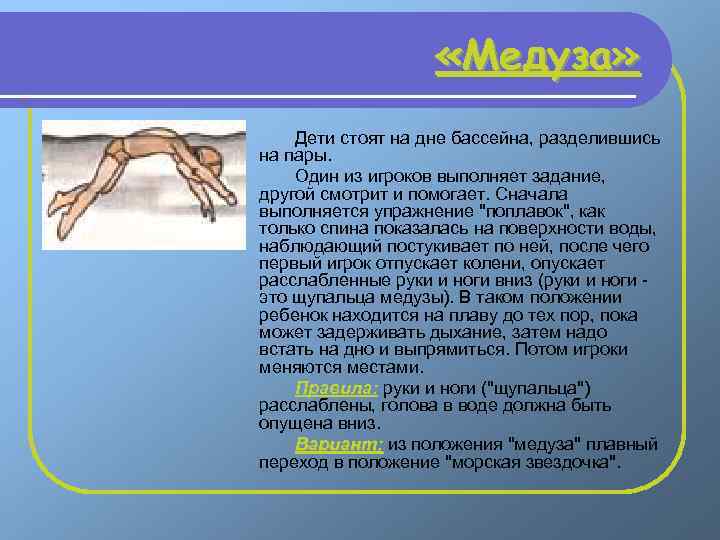 «Медуза»

Дети стоят на дне бассейна, разделившись на пары.

Один из игроков выполняет задание, другой смотрит и помогает. Сначала выполняется упражнение "поплавок", как только спина показалась на поверхности воды, наблюдающий постукивает по ней, после чего первый игрок отпускает колени, опускает расслабленные руки и ноги вниз (руки и ноги - это щупальца медузы). В таком положении ребенок находится на плаву до тех пор, пока может задерживать дыхание, затем надо встать на дно и выпрямиться. Потом игроки меняются местами.

Правила: руки и ноги ("щупальца") расслаблены, голова в воде должна быть опущена вниз.

Вариант: из положения "медуза" плавный переход в положение "морская звездочка".